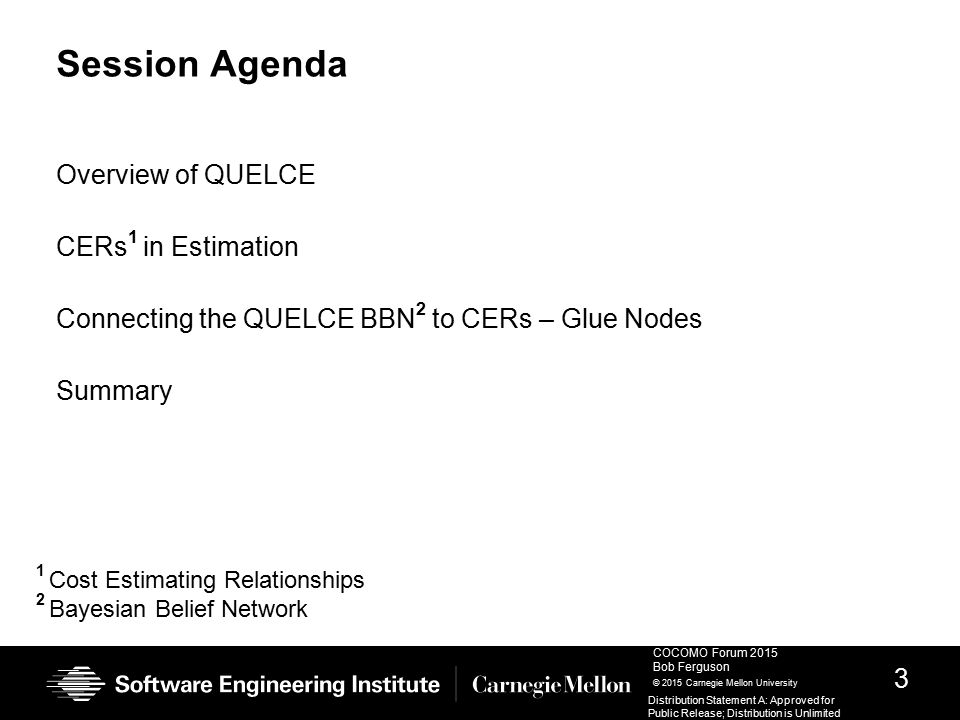 Session Agenda

Overview of QUELCE

CERs$^1$ in Estimation

Connecting the QUELCE BBN$^2$ to CERs – Glue Nodes

Summary

$^1$ Cost Estimating Relationships
$^2$ Bayesian Belief Network

Software Engineering Institute | Carnegie Mellon

COCOMO Forum 2015
Bob Ferguson
© 2015 Carnegie Mellon University

Distribution Statement A: Approved for Public Release; Distribution is Unlimited

3